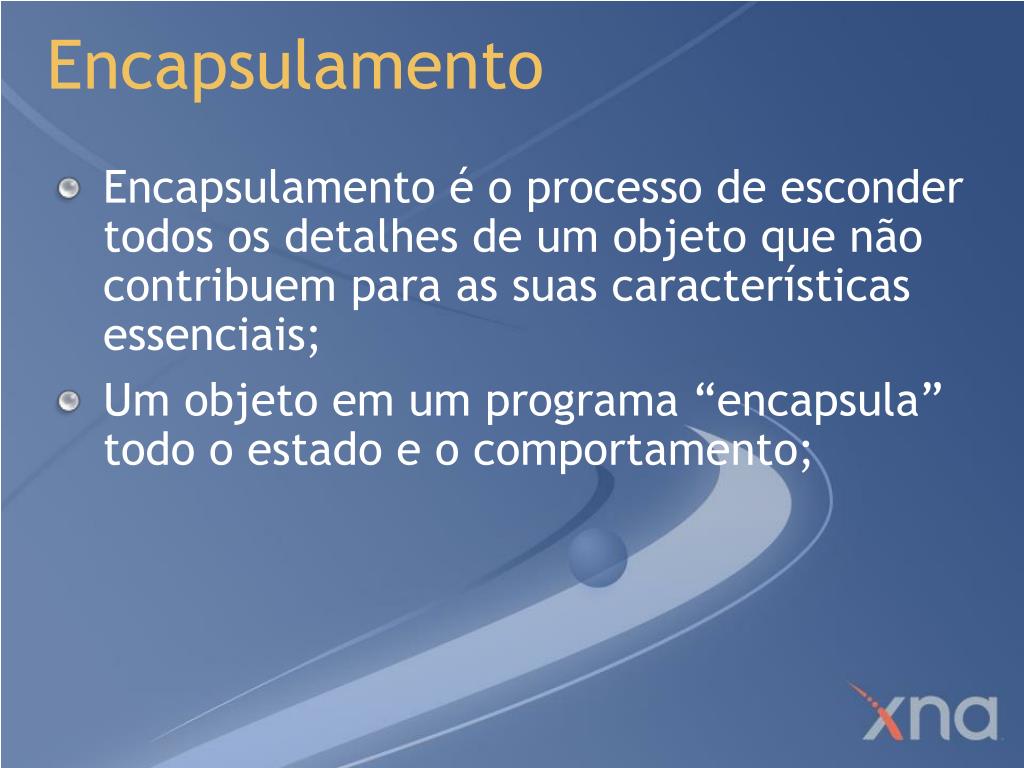 Encapsulamento

Encapsulamento é o processo de esconder todos os detalhes de um objeto que não contribuem para as suas características essenciais;

Um objeto em um programa “encapsula” todo o estado e o comportamento;

xna